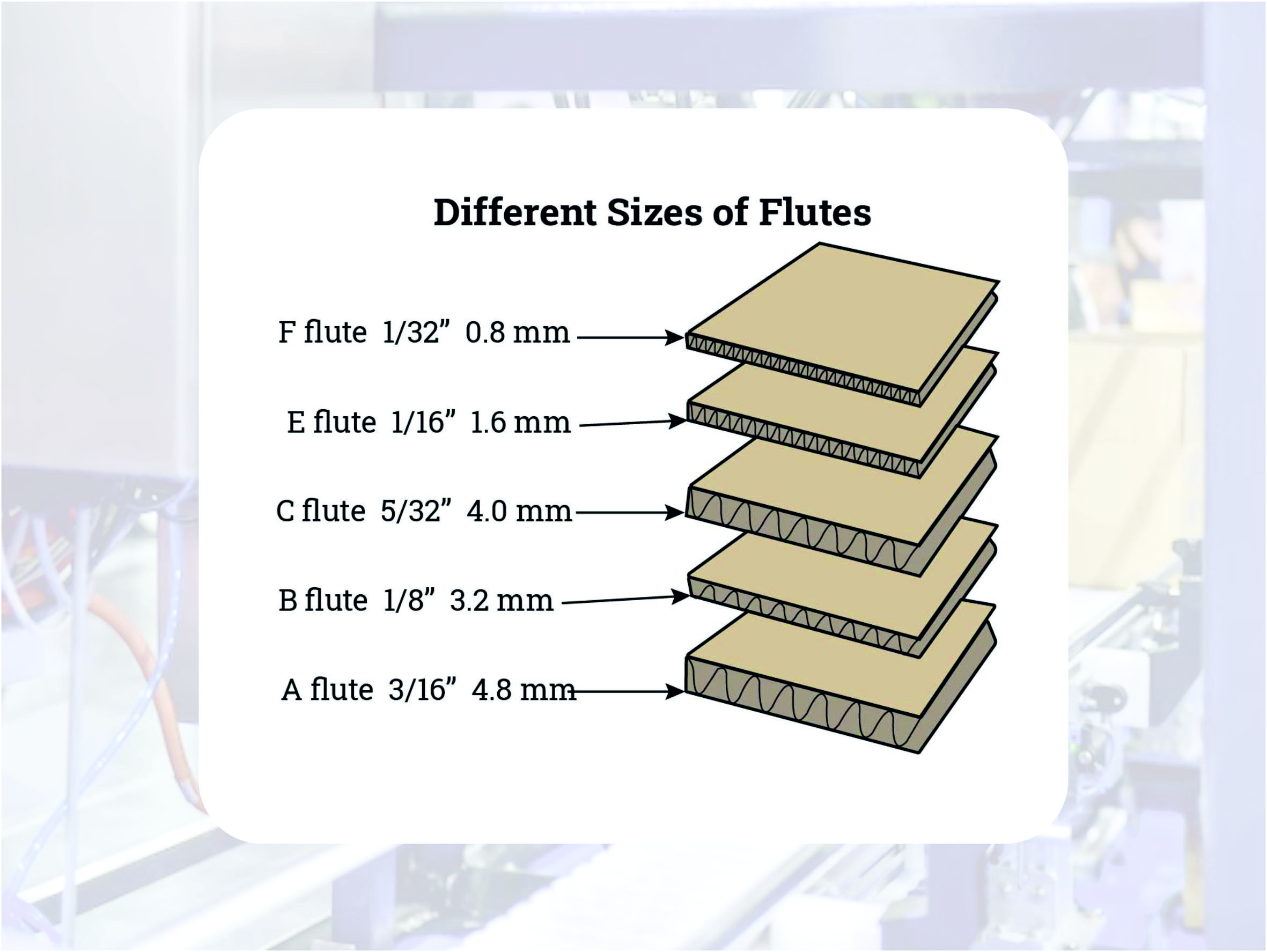 Different Sizes of Flutes

F flute 1/32” 0.8 mm

E flute 1/16” 1.6 mm

C flute 5/32” 4.0 mm

B flute 1/8” 3.2 mm

A flute 3/16” 4.8 mm